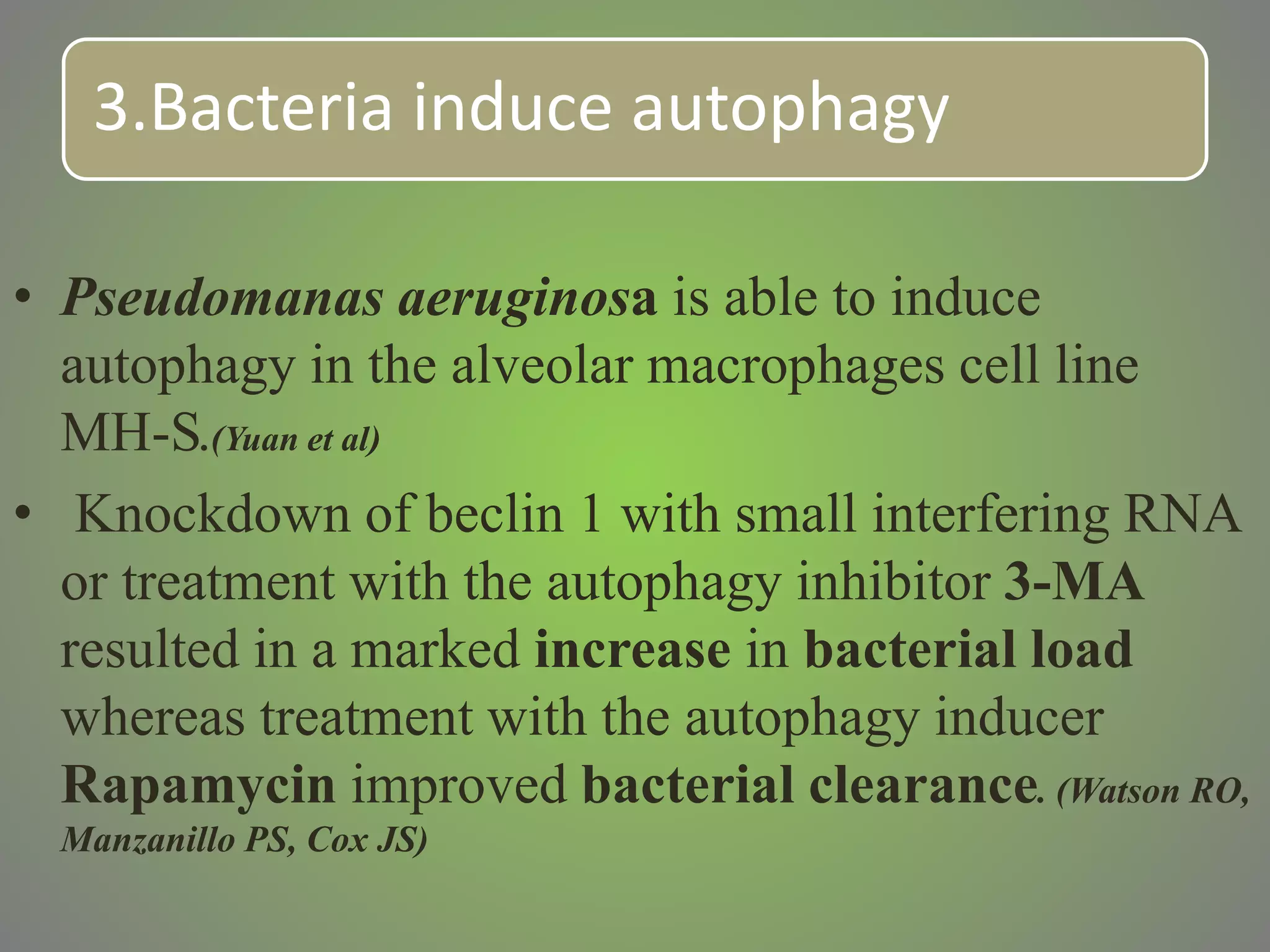 3.Bacteria induce autophagy

• Pseudomanas aeruginosa is able to induce autophagy in the alveolar macrophages cell line MH-S.(Yuan et al)

• Knockdown of beclin 1 with small interfering RNA or treatment with the autophagy inhibitor 3-MA resulted in a marked increase in bacterial load whereas treatment with the autophagy inducer Rapamycin improved bacterial clearance. (Watson RO, Manzanillo PS, Cox JS)